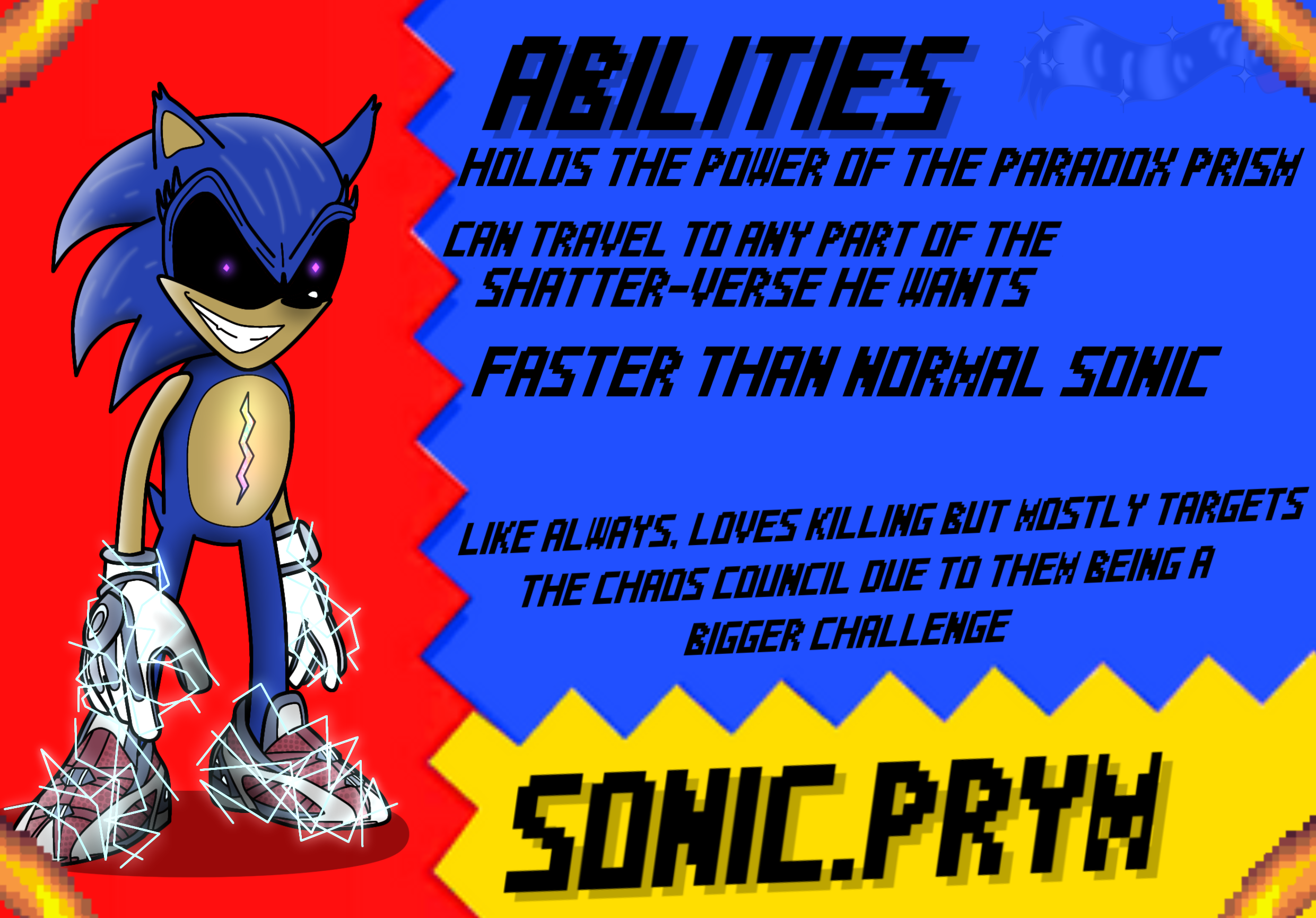 ABILITIES

HOLDS THE POWER OF THE PARADOX PRISM

CAN TRAVEL TO ANY PART OF THE SHATTER-VERSE HE WANTS

FASTER THAN NORMAL SONIC

LIKE ALWAYS, LOVES KILLING BUT MOSTLY TARGETS THE CHAOS COUNCIL DUE TO THEM BEING A BIGGER CHALLENGE

SONIC.PRYM